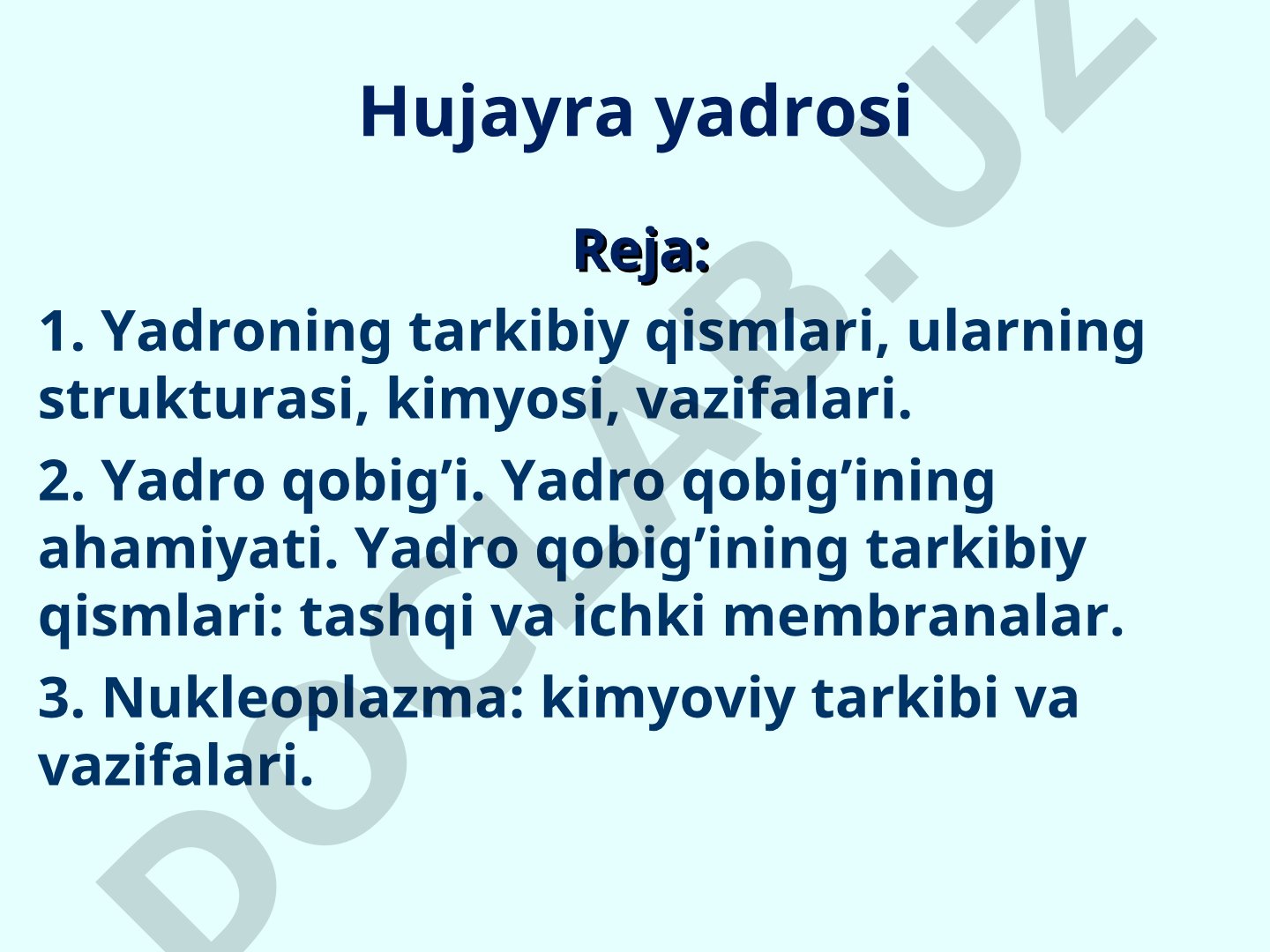 Hujayra yadrosi

Reja:

1. Yadroning tarkibiy qismlari, ularning strukturasi, kimyosi, vazifalari.

2. Yadro qobig’i. Yadro qobig’ining ahamiyati. Yadro qobig’ining tarkibiy qismlari: tashqi va ichki membranalar.

3. Nukleoplazma: kimyoviy tarkibi va vazifalari.

DOCLAB.UZ